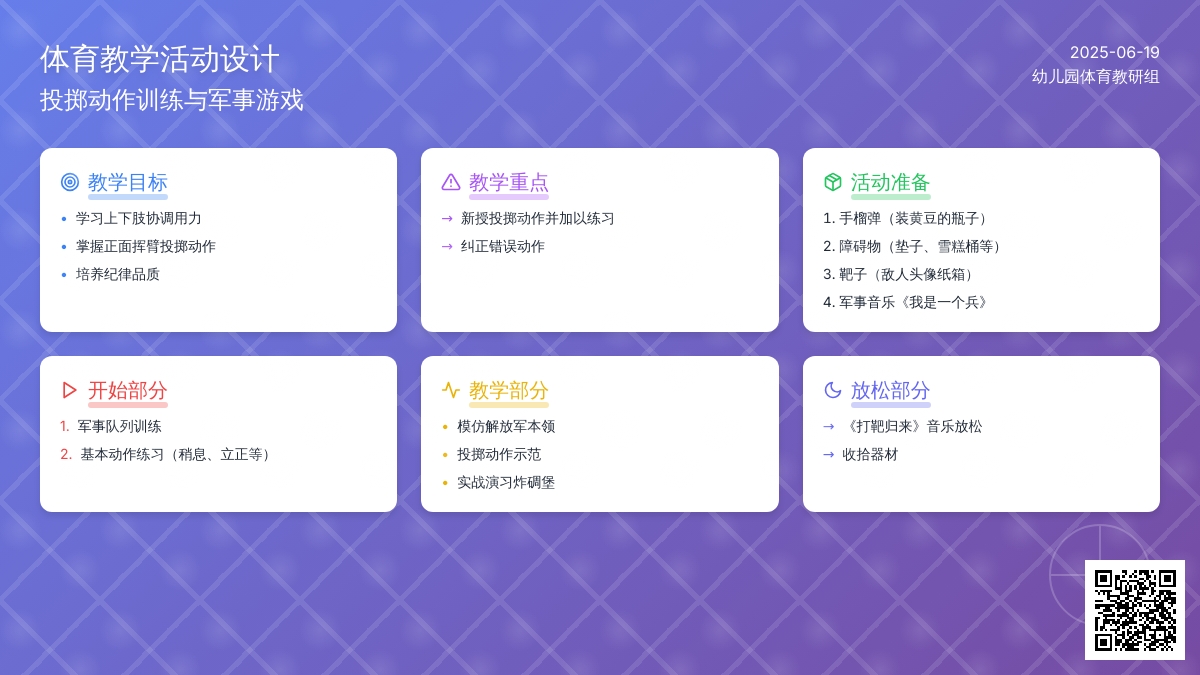 体育教学活动设计
投掷动作训练与军事游戏

2025-06-19
幼儿园体育教研组

教学目标
• 学习上下肢协调用力
• 掌握正面挥臂投掷动作
• 培养纪律品质

教学重点
→ 新授投掷动作并加以练习
→ 纠正错误动作

活动准备
1. 手榴弹（装黄豆的瓶子）
2. 障碍物（垫子、雪糕桶等）
3. 靶子（敌人头像纸箱）
4. 军事音乐《我是一个兵》

开始部分
1. 军事队列训练
2. 基本动作练习（稍息、立正等）

教学部分
• 模仿解放军本领
• 投掷动作示范
• 实战演习炸碉堡

放松部分
→ 《打靶归来》音乐放松
→ 收拾器材